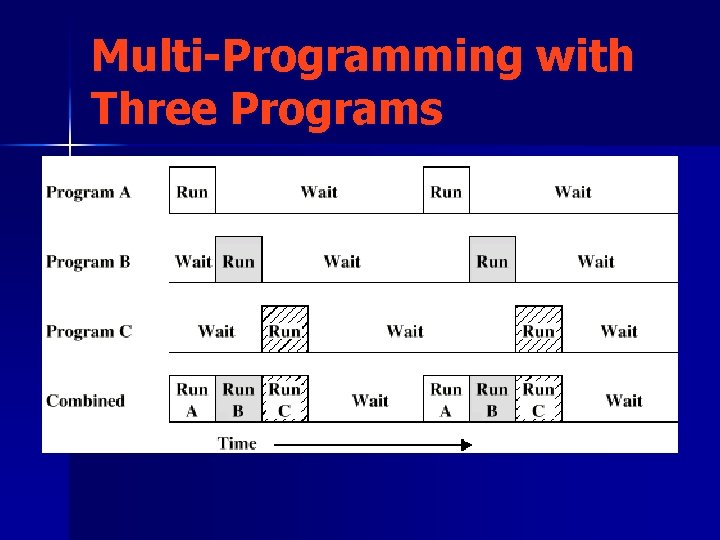 Multi-Programming with Three Programs

Program A
Run
Wait
Run
Wait

Program B
Wait
Run
Wait
Run
Wait

Program C
Wait
Run
Wait
Run
Wait

Combined
Run A
Run B
Run C
Wait
Run A
Run B
Run C
Wait

Time